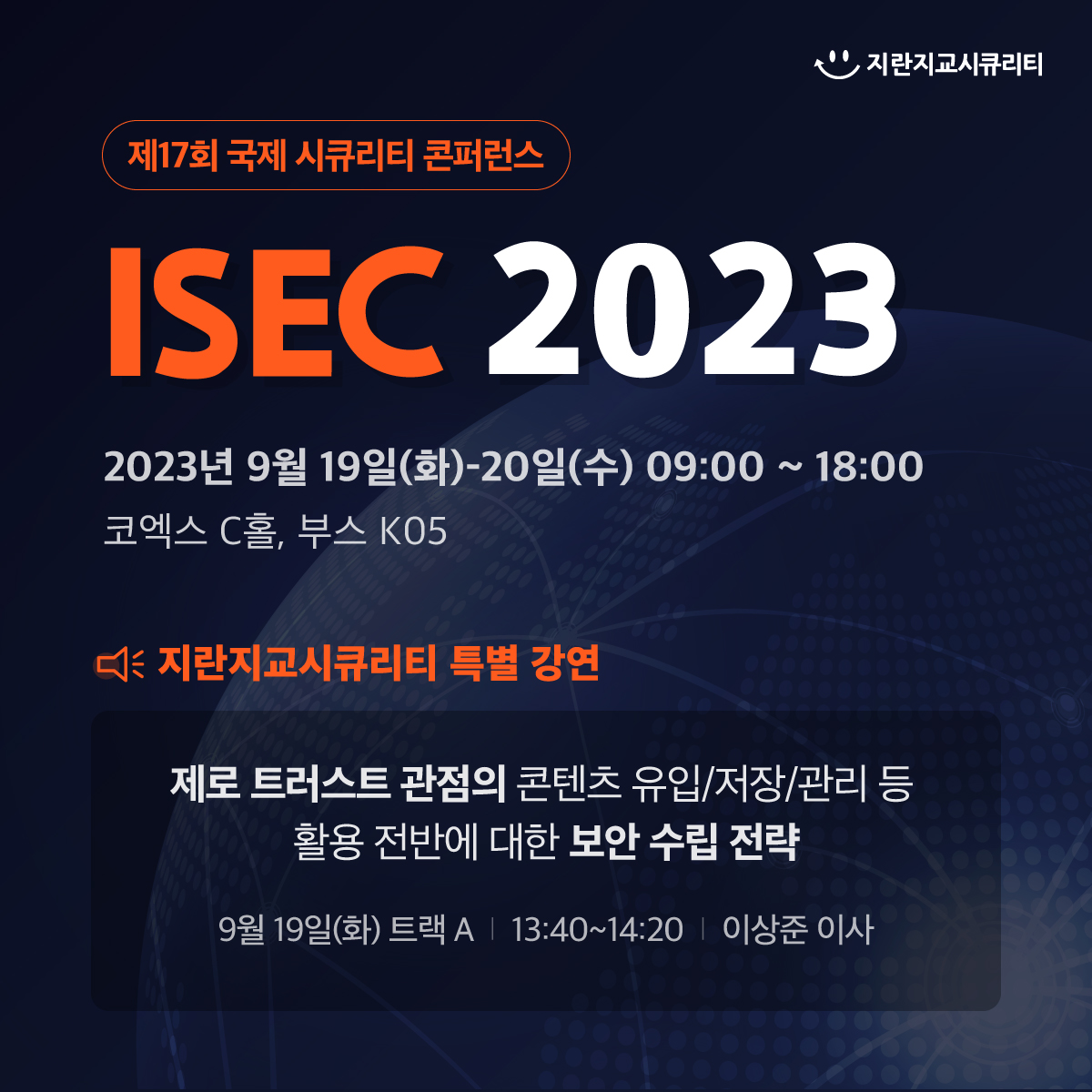 지란지교시큐리티

제17회 국제 시큐리티 콘퍼런스

ISEC 2023

2023년 9월 19일(화)-20일(수) 09:00 ~ 18:00
코엑스 C홀, 부스 K05

지란지교시큐리티 특별 강연

제로 트러스트 관점의 콘텐츠 유입/저장/관리 등 활용 전반에 대한 보안 수립 전략

9월 19일(화) 트랙 A | 13:40~14:20 | 이상준 이사